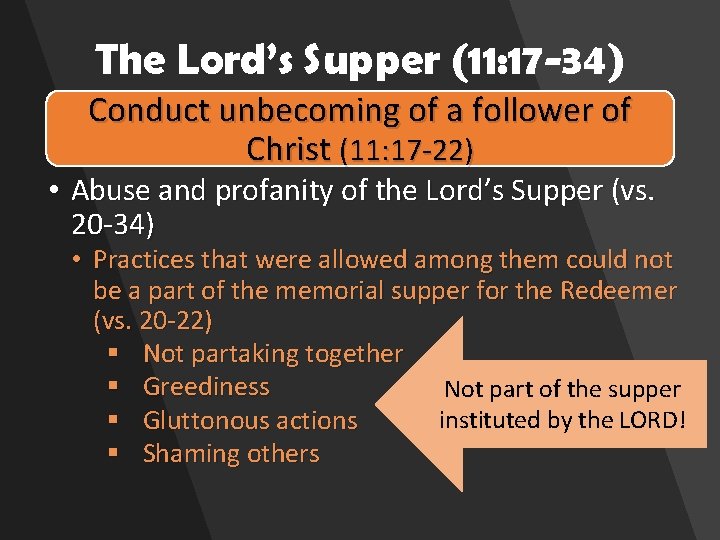 The Lord's Supper (11:17-34)

Conduct unbecoming of a follower of Christ (11:17-22)

• Abuse and profanity of the Lord's Supper (vs. 20-34)
  • Practices that were allowed among them could not be a part of the memorial supper for the Redeemer (vs. 20-22)
    ▪ Not partaking together
    ▪ Greediness
    ▪ Gluttonous actions
    ▪ Shaming others

Not part of the supper instituted by the LORD!